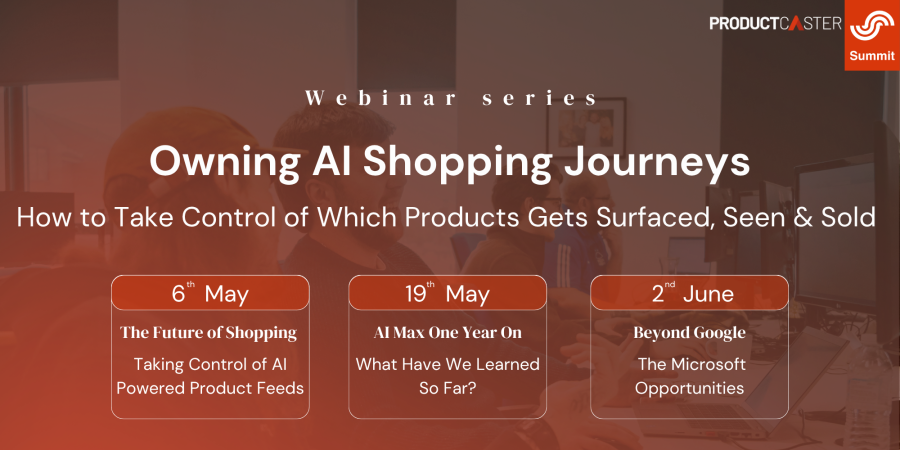 PRODUCTCASTER Summit

Webinar series

Owning AI Shopping Journeys

How to Take Control of Which Products Gets Surfaced, Seen & Sold

6$^{th}$ May

The Future of Shopping

Taking Control of AI Powered Product Feeds

19$^{th}$ May

AI Max One Year On

What Have We Learned So Far?

2$^{nd}$ June

Beyond Google

The Microsoft Opportunities